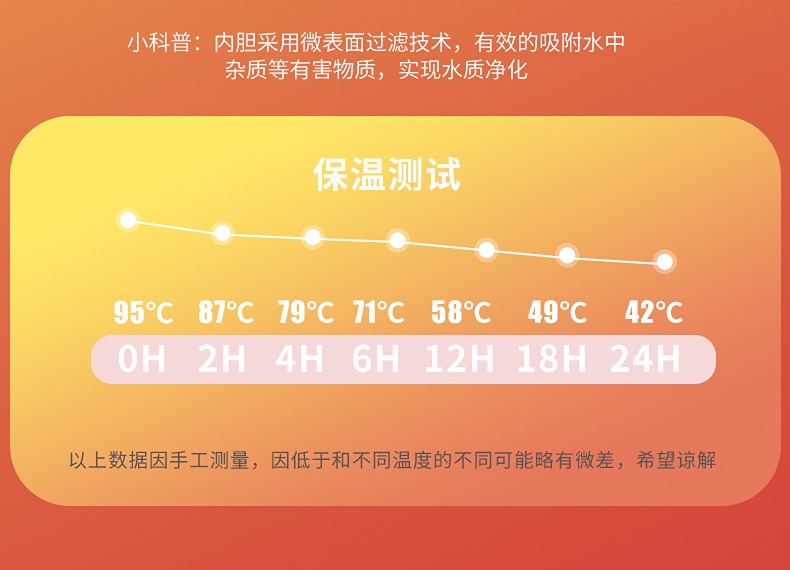 小科普：内胆采用微表面过滤技术，有效的吸附水中杂质等有害物质，实现水质净化

保温测试

95℃ 87℃ 79℃ 71℃ 58℃ 49℃ 42℃

0H 2H 4H 6H 12H 18H 24H

以上数据因手工测量，因低于和不同温度的不同可能略有微差，希望谅解